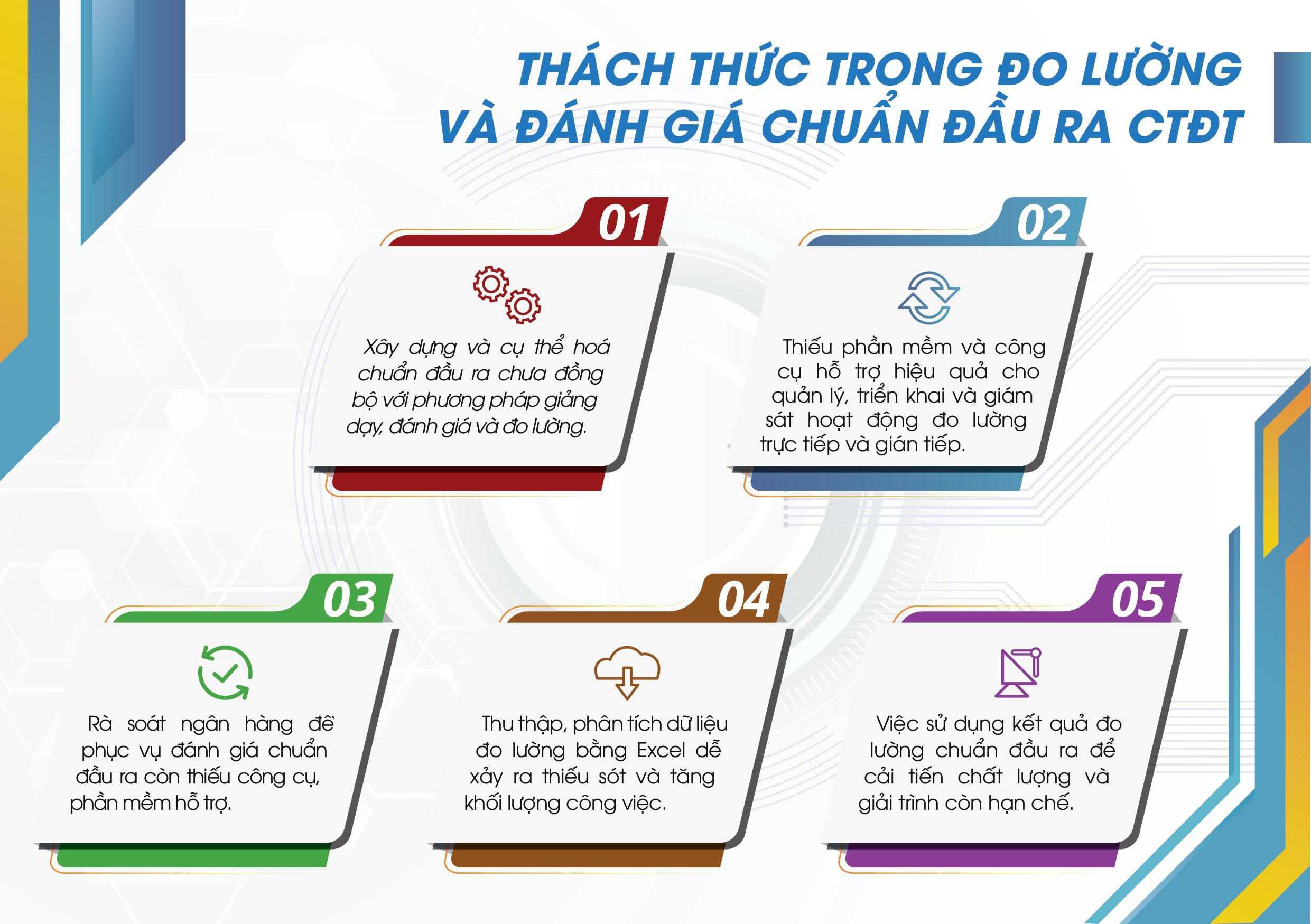 THÁCH THỨC TRONG ĐO LƯỜNG VÀ ĐÁNH GIÁ CHUẨN ĐẦU RA CTĐT

01

Xây dựng và cụ thể hoá chuẩn đầu ra chưa đồng bộ với phương pháp giảng dạy, đánh giá và đo lường.

02

Thiếu phần mềm và công cụ hỗ trợ hiệu quả cho quản lý, triển khai và giám sát hoạt động đo lường trực tiếp và gián tiếp.

03

Rà soát ngân hàng đề phục vụ đánh giá chuẩn đầu ra còn thiếu công cụ, phần mềm hỗ trợ.

04

Thu thập, phân tích dữ liệu đo lường bằng Excel dễ xảy ra thiếu sót và tăng khối lượng công việc.

05

Việc sử dụng kết quả đo lường chuẩn đầu ra để cải tiến chất lượng và giải trình còn hạn chế.